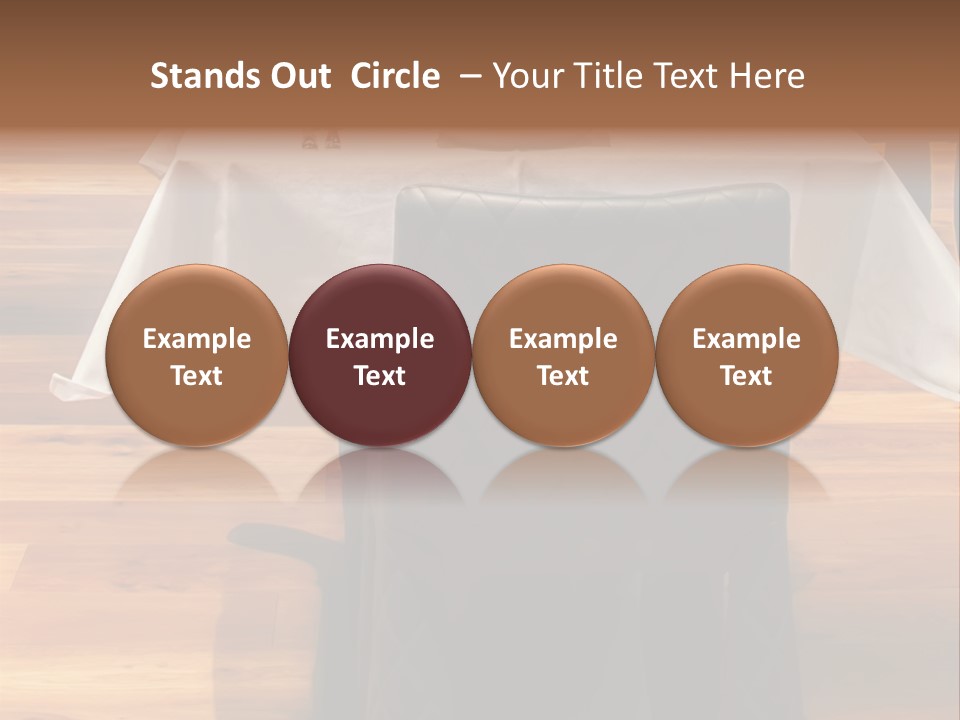 Stands Out Circle – Your Title Text Here

Example Text

Example Text

Example Text

Example Text